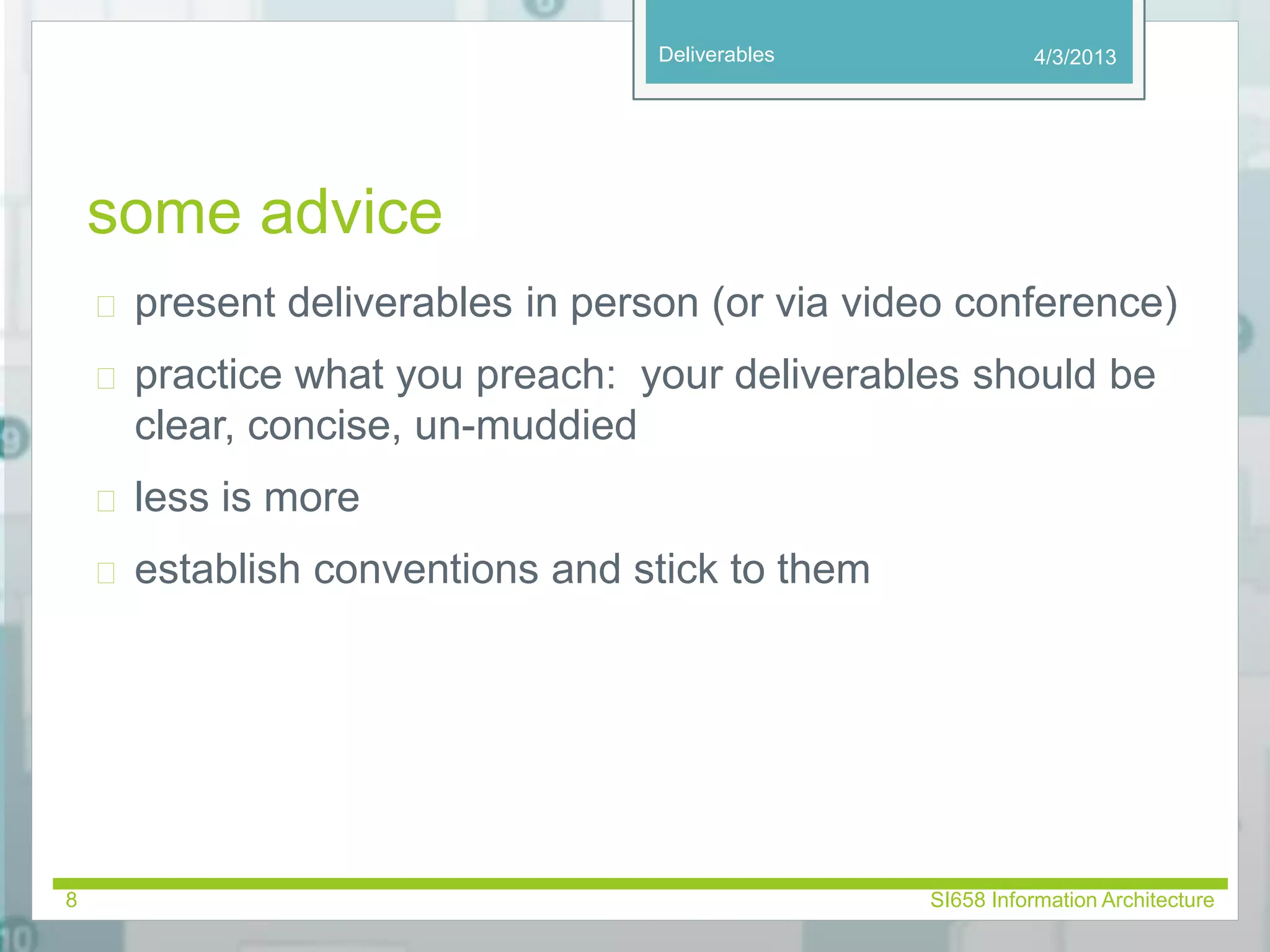 Deliverables

4/3/2013

some advice

present deliverables in person (or via video conference)

practice what you preach: your deliverables should be clear, concise, un-muddied

less is more

establish conventions and stick to them

8

SI658 Information Architecture